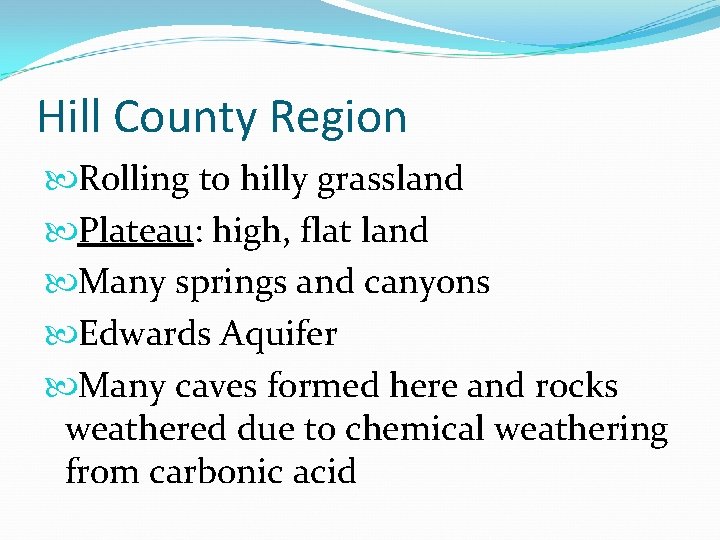 Hill County Region

Rolling to hilly grassland

Plateau: high, flat land

Many springs and canyons

Edwards Aquifer

Many caves formed here and rocks weathered due to chemical weathering from carbonic acid